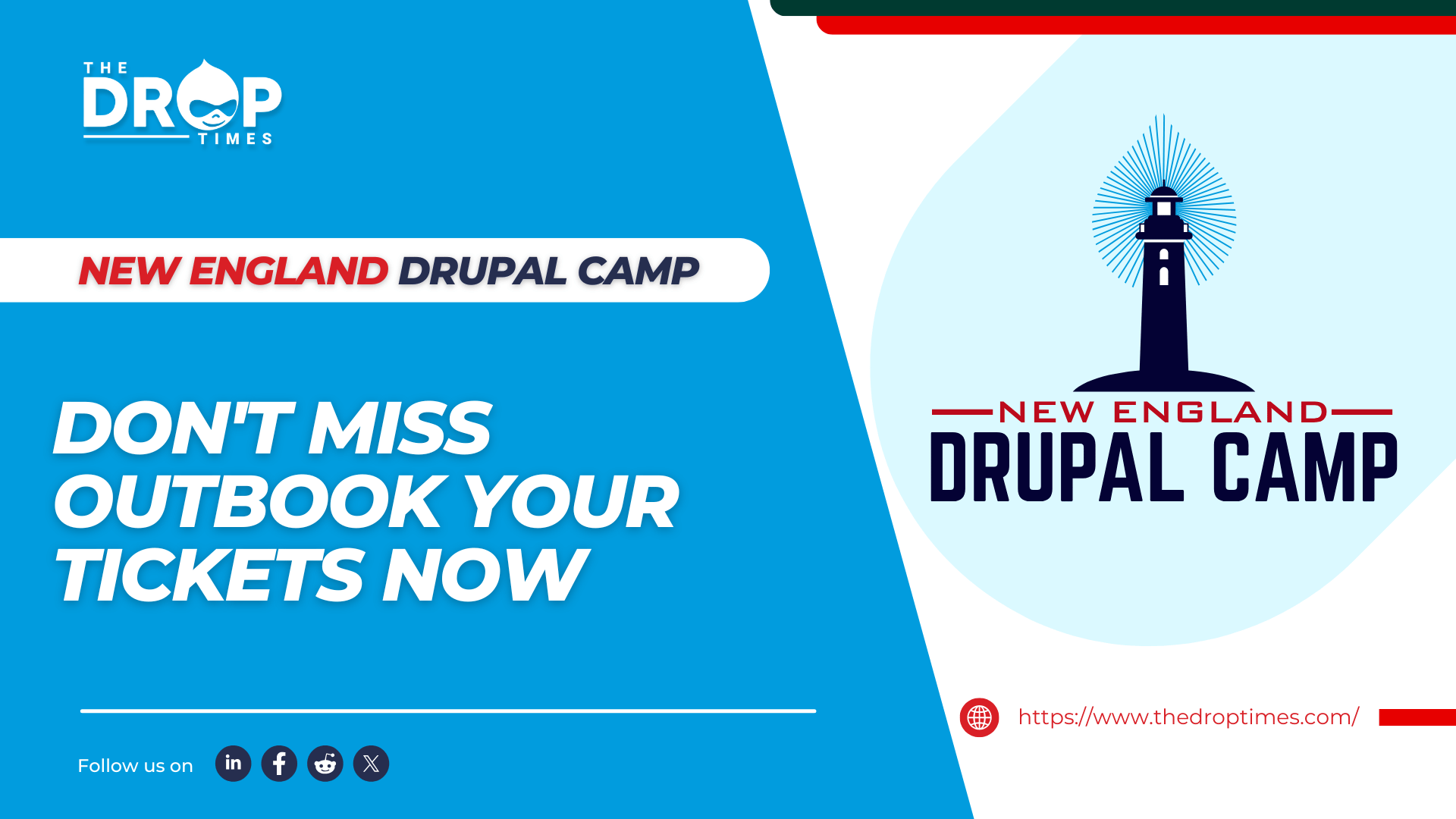 THE DROP TIMES

NEW ENGLAND DRUPAL CAMP

DON'T MISS OUTBOOK YOUR TICKETS NOW

Follow us on

NEW ENGLAND
DRUPAL CAMP

https://www.thedroptimes.com/